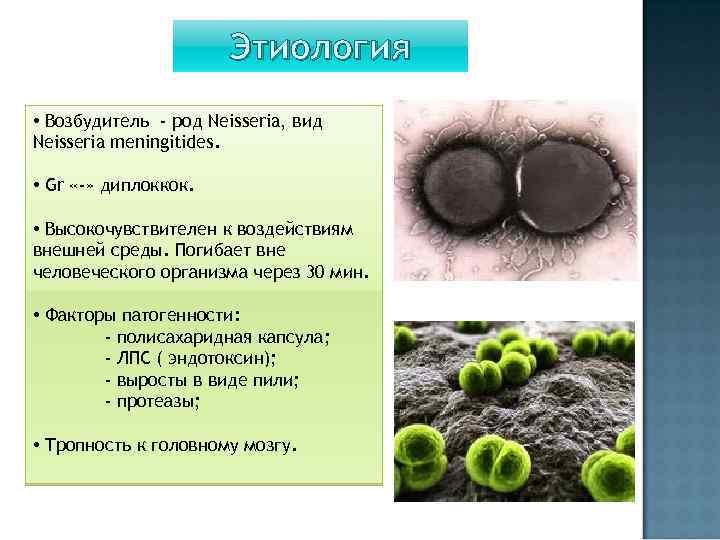 Этиология

• Возбудитель - род Neisseria, вид Neisseria meningitides.

• Gr «-» диплоккок.

• Высокочувствителен к воздействиям внешней среды. Погибает вне человеческого организма через 30 мин.

• Факторы патогенности:
- полисахаридная капсула;
- ЛПС ( эндотоксин);
- выросты в виде пили;
- протеазы;

• Тропность к головному мозгу.